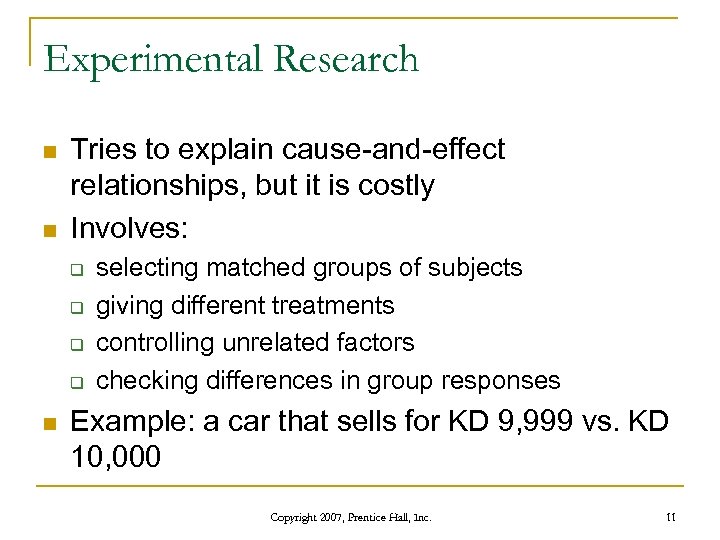 Experimental Research

Tries to explain cause-and-effect relationships, but it is costly

Involves:

selecting matched groups of subjects

giving different treatments

controlling unrelated factors

checking differences in group responses

Example: a car that sells for KD 9,999 vs. KD 10,000

Copyright 2007, Prentice Hall, Inc.

11